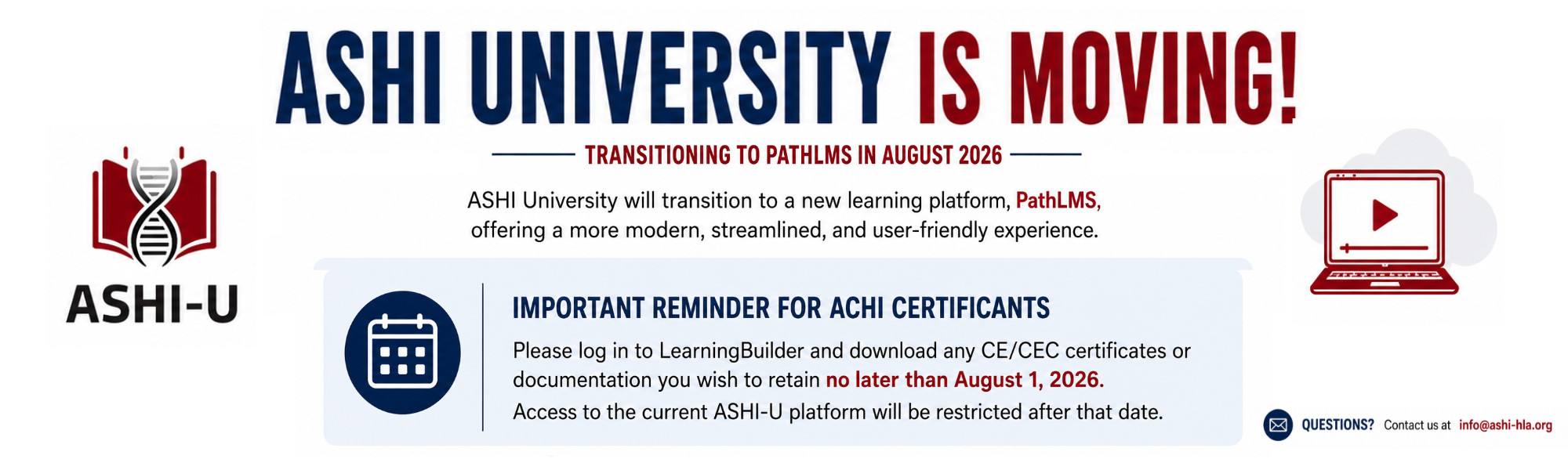 ASHI UNIVERSITY IS MOVING!

TRANSITIONING TO PATHLMS IN AUGUST 2026

ASHI University will transition to a new learning platform, PathLMS, offering a more modern, streamlined, and user-friendly experience.

ASHI-U

IMPORTANT REMINDER FOR ACHI CERTIFICANTS

Please log in to LearningBuilder and download any CE/CEC certificates or documentation you wish to retain no later than August 1, 2026.

Access to the current ASHI-U platform will be restricted after that date.

QUESTIONS? Contact us at info@ashi-hla.org